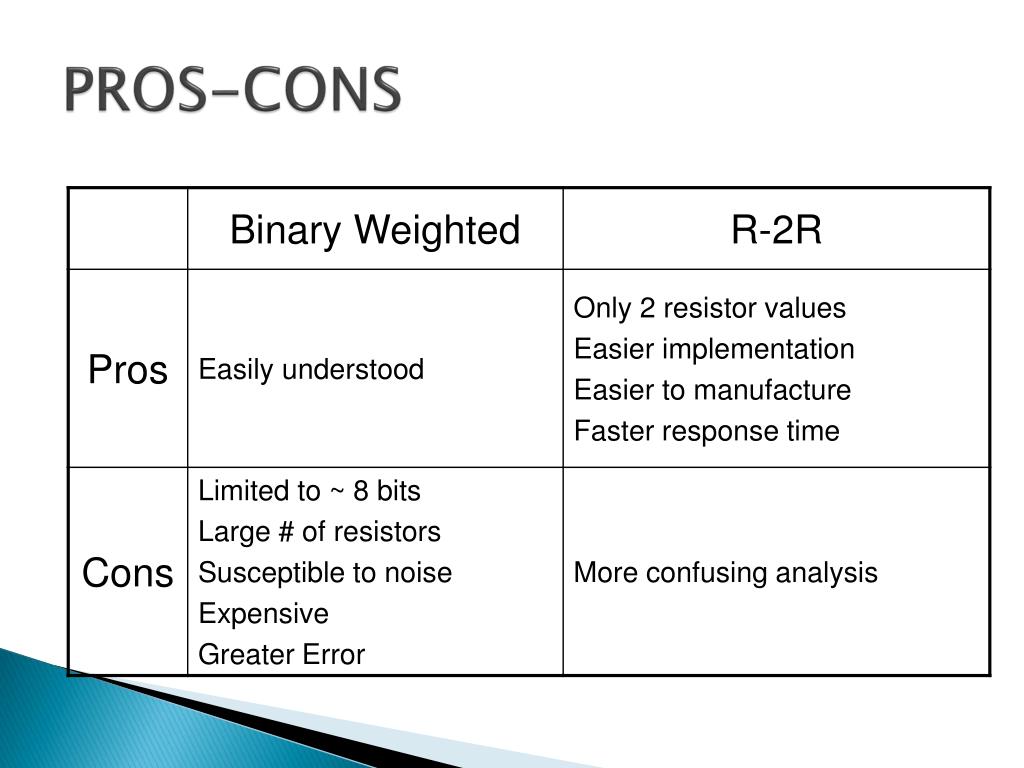 PROS-CONS

| | Binary Weighted | R-2R |
|---|---|---|
| Pros | Easily understood | Only 2 resistor values<br>Easier implementation<br>Easier to manufacture<br>Faster response time |
| Cons | Limited to ~ 8 bits<br>Large # of resistors<br>Susceptible to noise<br>Expensive<br>Greater Error | More confusing analysis |